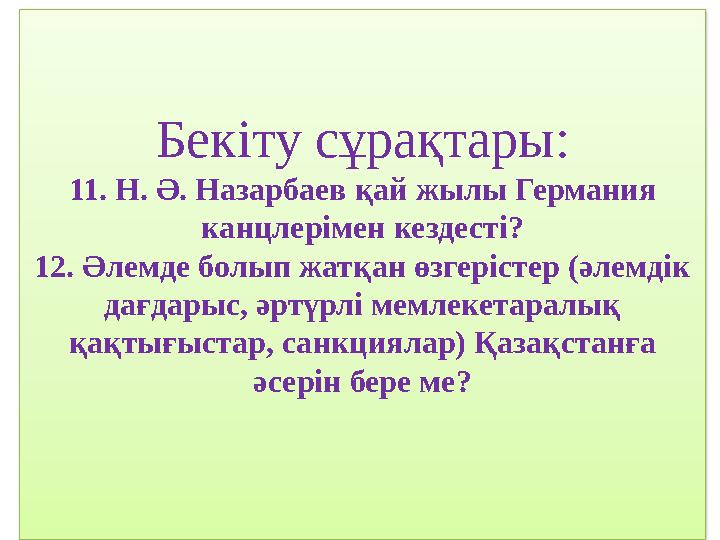 Бекіту сұрақтары:

11. Н. Ә. Назарбаев қай жылы Германия канцлерімен кездесті?

12. Әлемде болып жатқан өзгерістер (әлемдік дағдарыс, әртүрлі мемлекетаралық қақтығыстар, санкциялар) Қазақстанға әсерін бере ме?